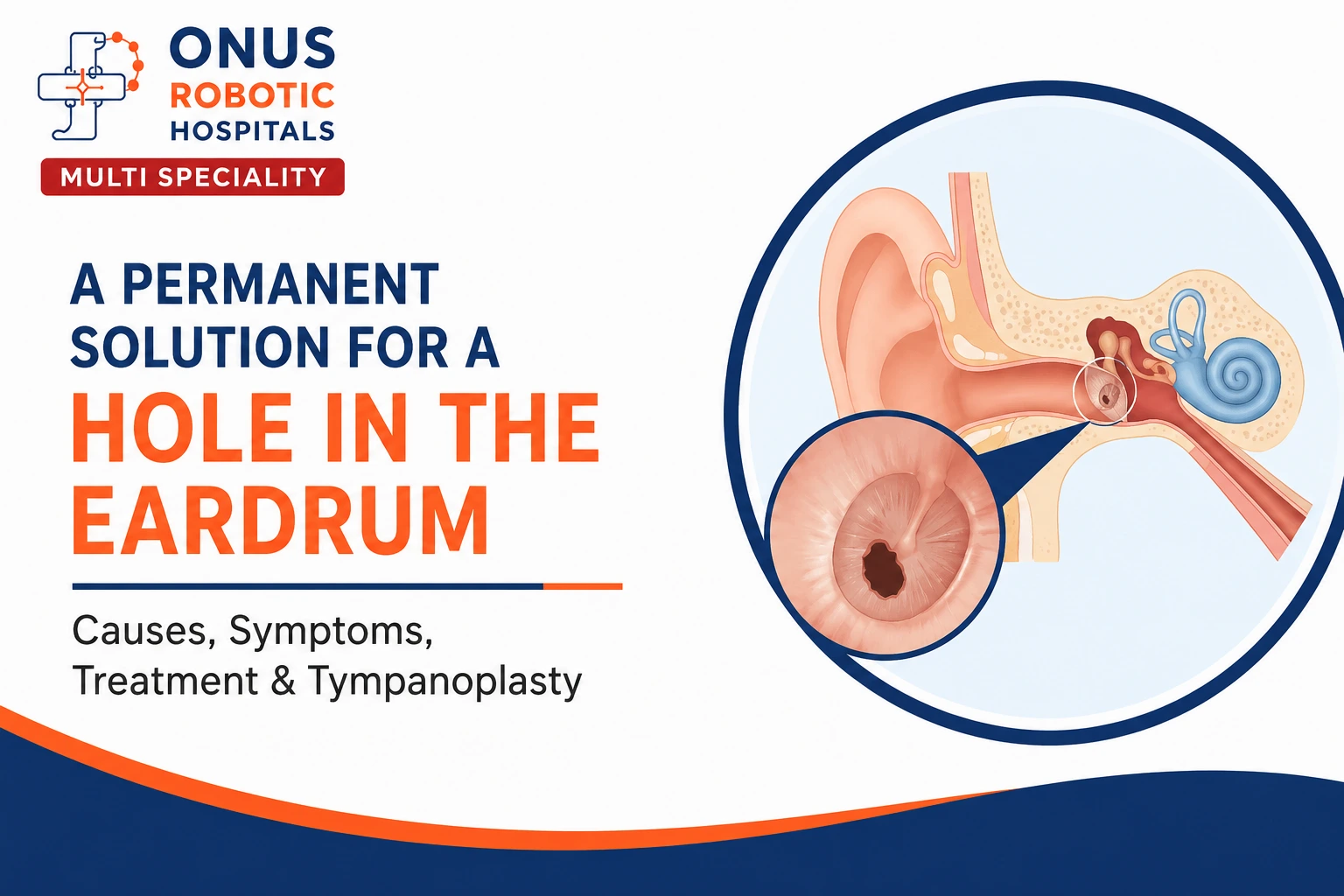 ONUS
ROBOTIC
HOSPITALS
MULTI SPECIALITY

A PERMANENT SOLUTION FOR A HOLE IN THE EARDRUM

Causes, Symptoms, Treatment & Tympanoplasty